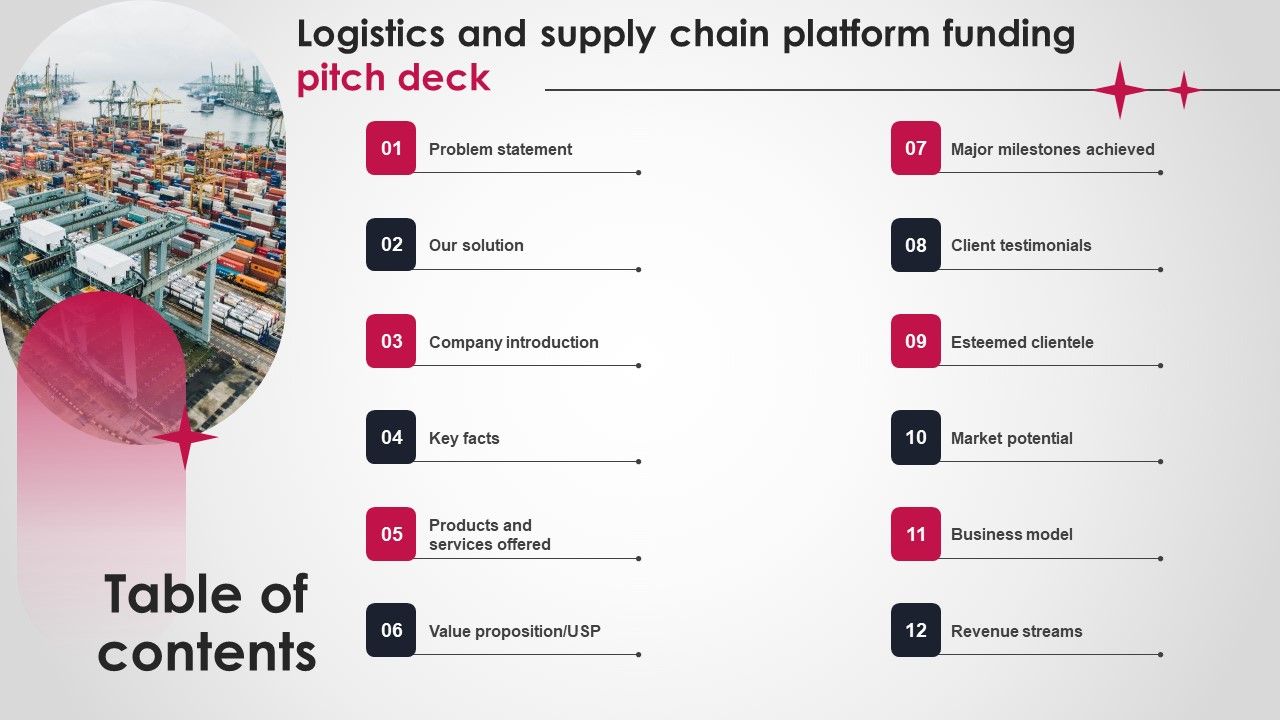 Logistics and supply chain platform funding pitch deck

Table of contents

01 Problem statement

02 Our solution

03 Company introduction

04 Key facts

05 Products and services offered

06 Value proposition/USP

07 Major milestones achieved

08 Client testimonials

09 Esteemed clientele

10 Market potential

11 Business model

12 Revenue streams